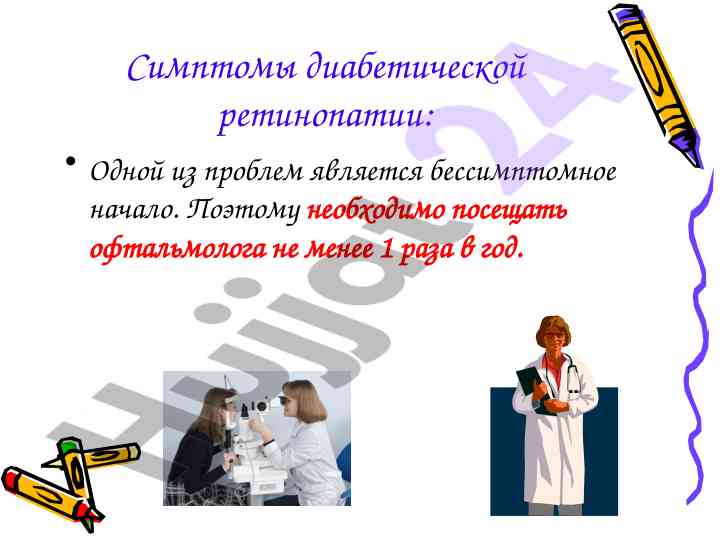 Симптомы диабетической ретинопатии:

• Одной из проблем является бессимптомное начало. Поэтому необходимо посещать офтальмолога не менее 1 раза в год.

Hujjat24